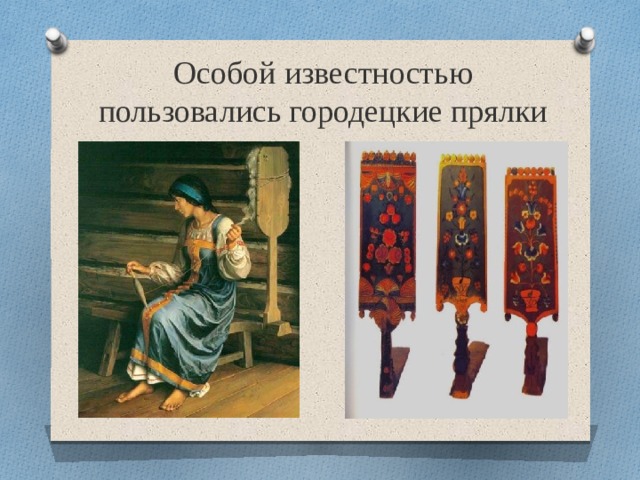 Особой известностью пользовались городецкие прялки